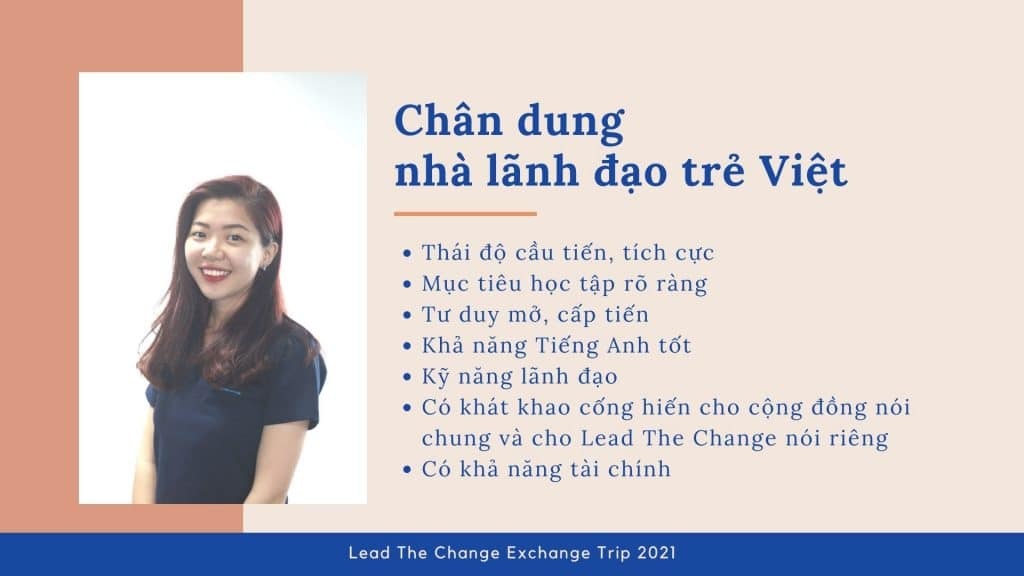 Chân dung
nhà lãnh đạo trẻ Việt

• Thái độ cầu tiến, tích cực
• Mục tiêu học tập rõ ràng
• Tư duy mở, cấp tiến
• Khả năng Tiếng Anh tốt
• Kỹ năng lãnh đạo
• Có khát khao cống hiến cho cộng đồng nói chung và cho Lead The Change nói riêng
• Có khả năng tài chính

Lead The Change Exchange Trip 2021